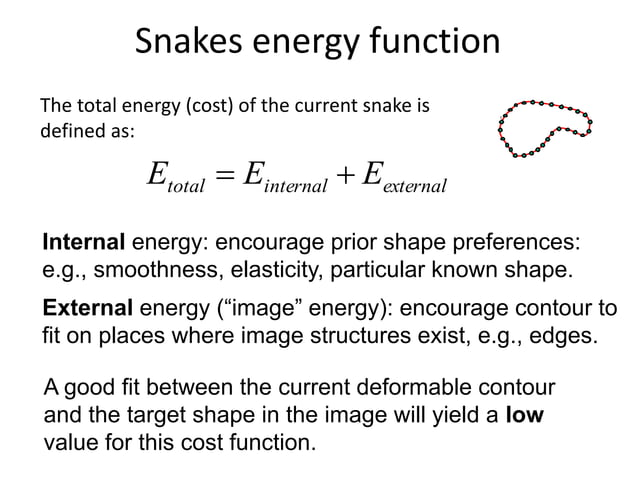 Snakes energy function

The total energy (cost) of the current snake is defined as:

$E_{total} = E_{internal} + E_{external}$

Internal energy: encourage prior shape preferences: e.g., smoothness, elasticity, particular known shape.

External energy ("image" energy): encourage contour to fit on places where image structures exist, e.g., edges.

A good fit between the current deformable contour and the target shape in the image will yield a low value for this cost function.